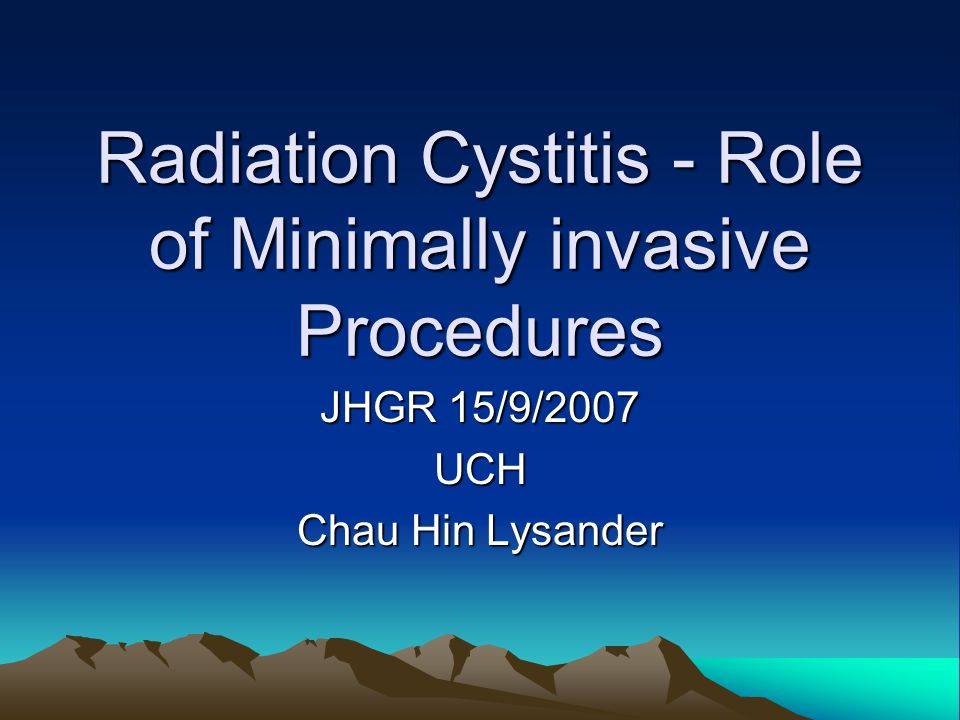 Radiation Cystitis - Role of Minimally invasive Procedures

JHGR 15/9/2007
UCH
Chau Hin Lysander